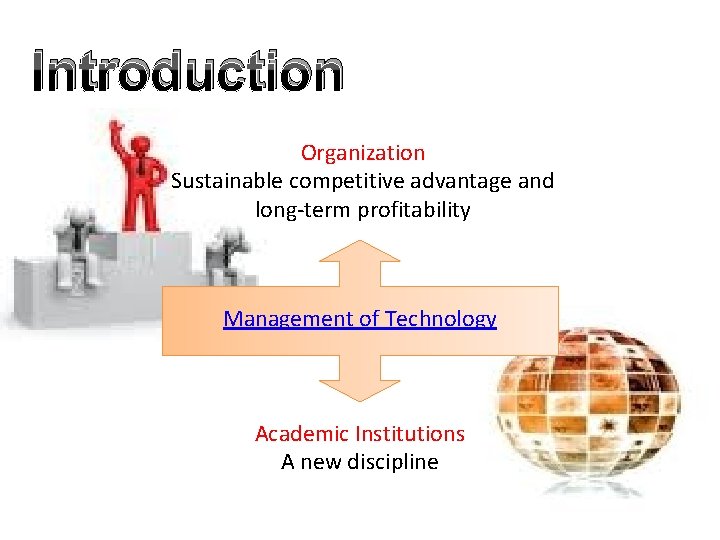 Introduction

Organization
Sustainable competitive advantage and long-term profitability

Management of Technology

Academic Institutions
A new discipline